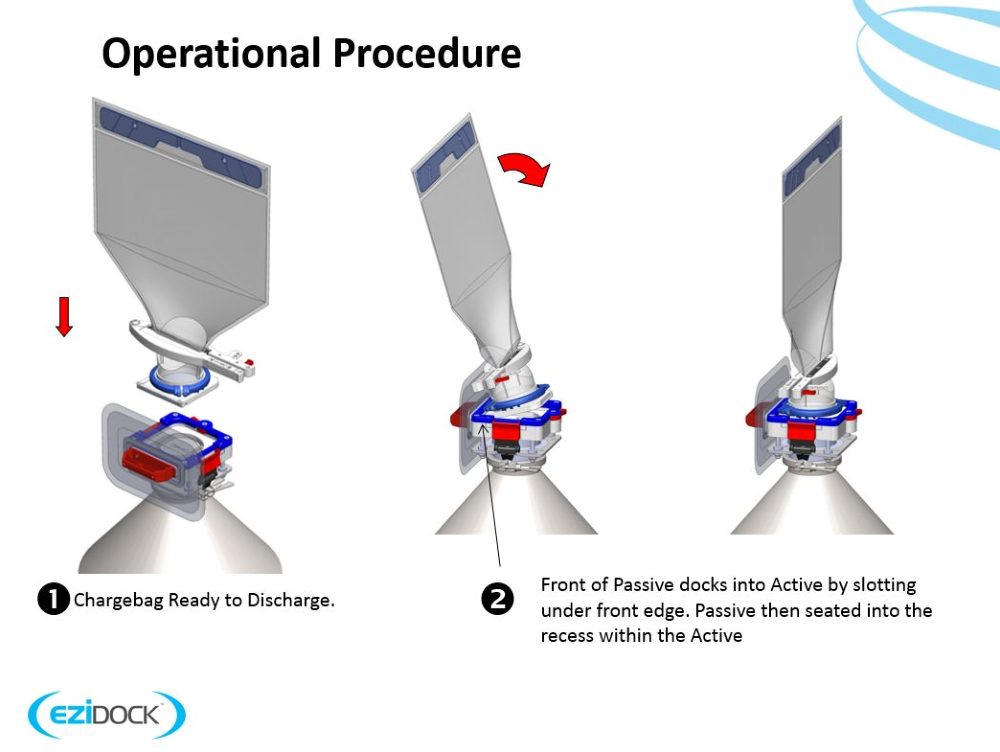 Operational Procedure

❶ Chargebag Ready to Discharge.

❷ Front of Passive docks into Active by slotting under front edge. Passive then seated into the recess within the Active

EZIDOCK